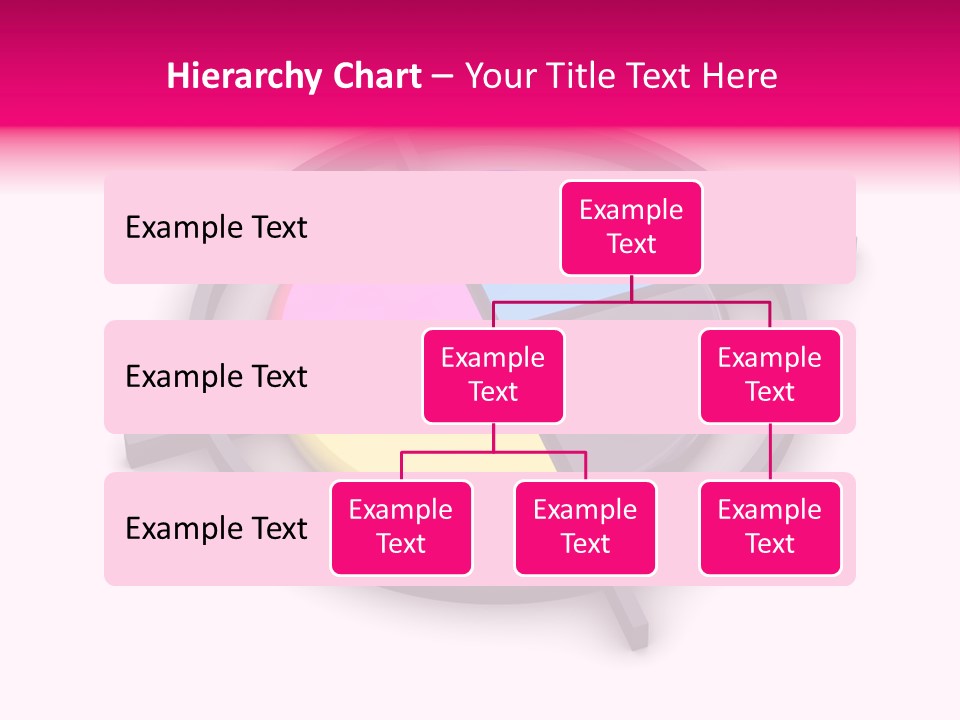 Hierarchy Chart – Your Title Text Here

Example Text

Example Text

Example Text

Example Text

Example Text

Example Text

Example Text

Example Text

Example Text